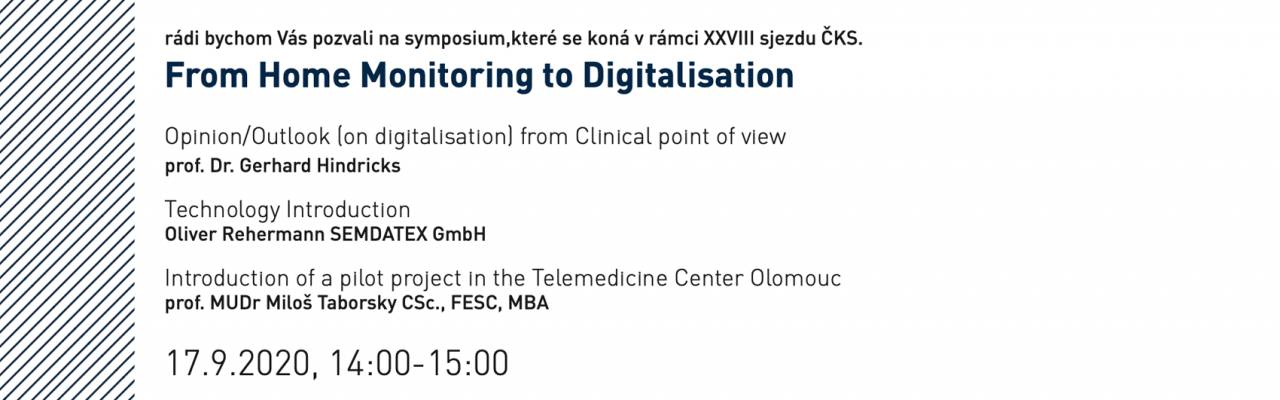 rádi bychom Vás pozvali na symposium,které se koná v rámci XXVIII sjezdu ČKS.
From Home Monitoring to Digitalisation

Opinion/Outlook (on digitalisation) from Clinical point of view
prof. Dr. Gerhard Hindricks

Technology Introduction
Oliver Rehermann SEMDATEX GmbH

Introduction of a pilot project in the Telemedicine Center Olomouc
prof. MUDr Miloš Taborsky CSc., FESC, MBA

17.9.2020, 14:00-15:00